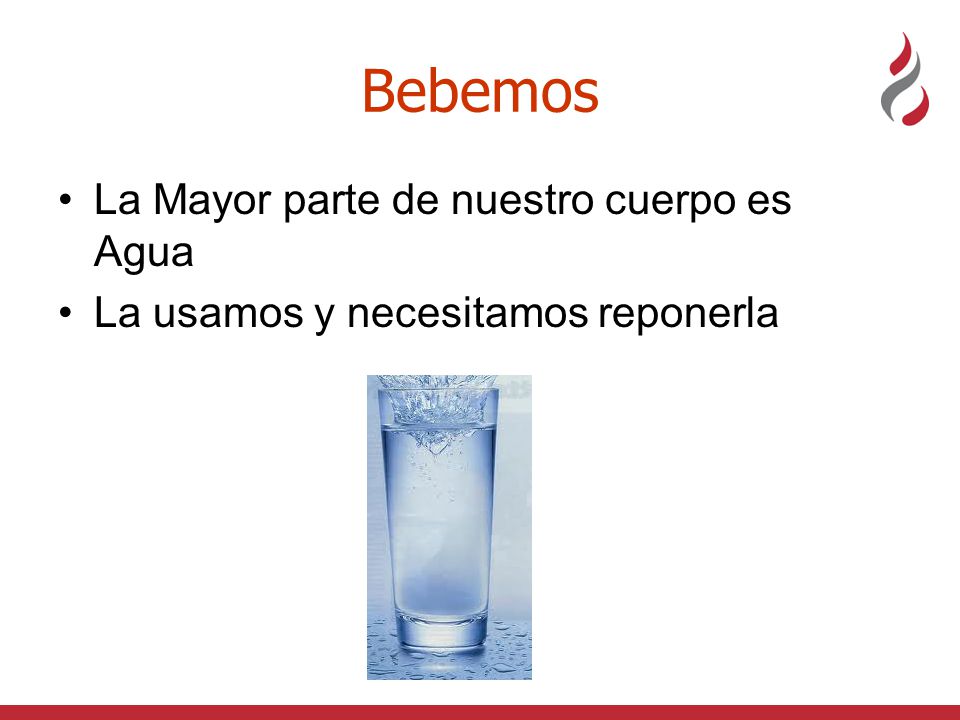 Bebemos

• La Mayor parte de nuestro cuerpo es Agua
• La usamos y necesitamos reponerla